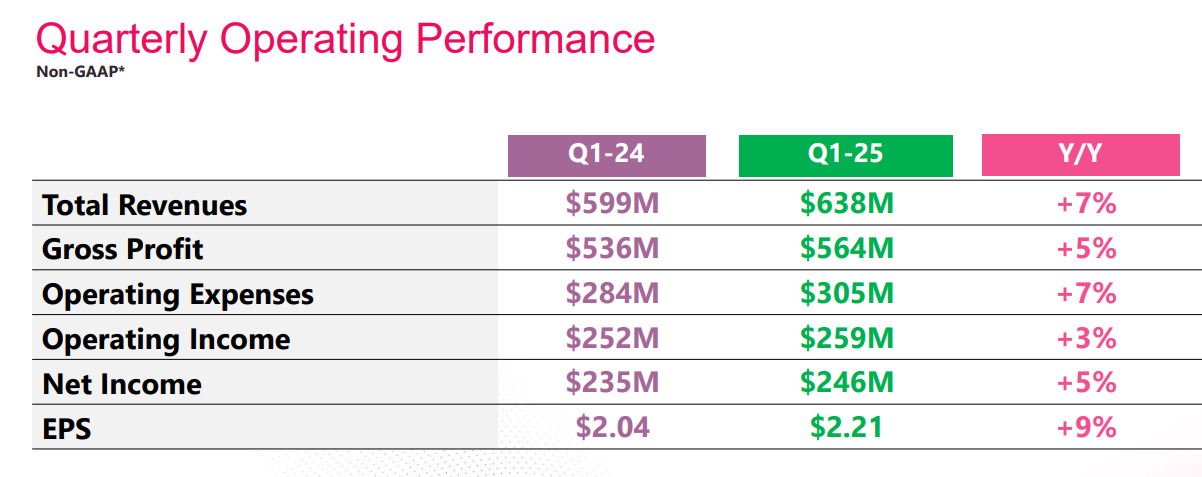 Quarterly Operating Performance
Non-GAAP*

| | Q1-24 | Q1-25 | Y/Y |
|---|---|---|---|
| Total Revenues | \$599M | \$638M | +7% |
| Gross Profit | \$536M | \$564M | +5% |
| Operating Expenses | \$284M | \$305M | +7% |
| Operating Income | \$252M | \$259M | +3% |
| Net Income | \$235M | \$246M | +5% |
| EPS | \$2.04 | \$2.21 | +9% |